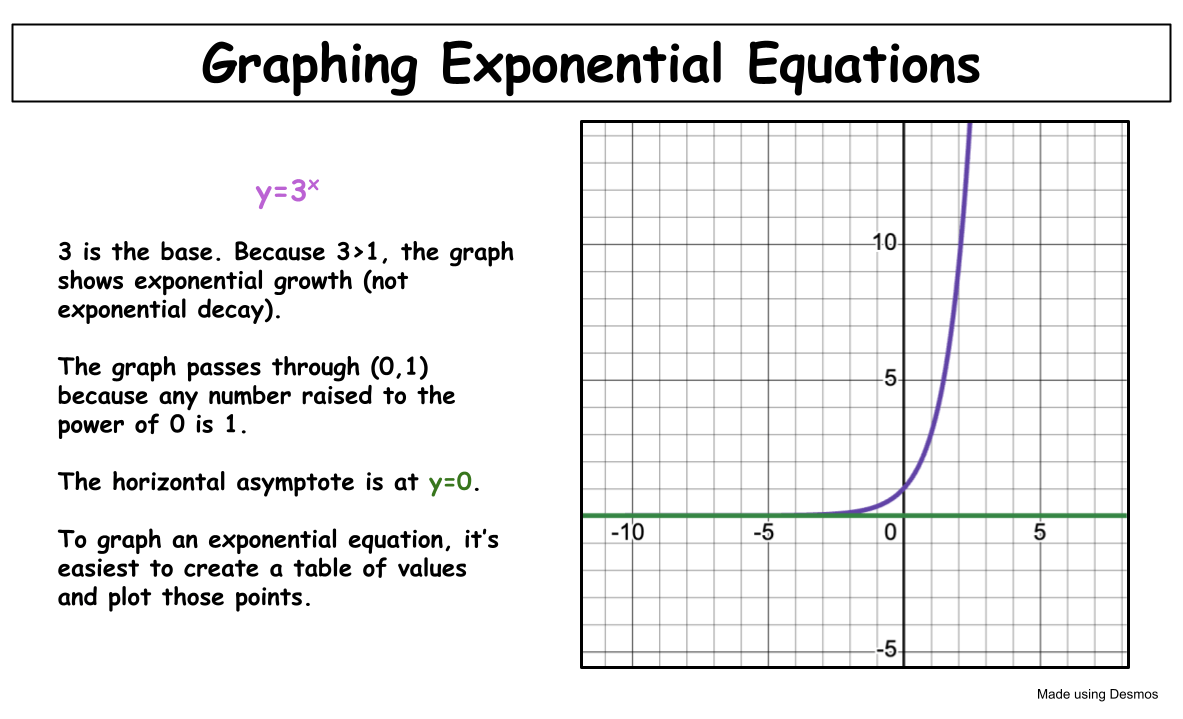 Graphing Exponential Equations

$y=3^x$

3 is the base. Because 3>1, the graph shows exponential growth (not exponential decay).

The graph passes through (0,1) because any number raised to the power of 0 is 1.

The horizontal asymptote is at y=0.

To graph an exponential equation, it's easiest to create a table of values and plot those points.

10
5
-10
-5
0
5
-5

Made using Desmos